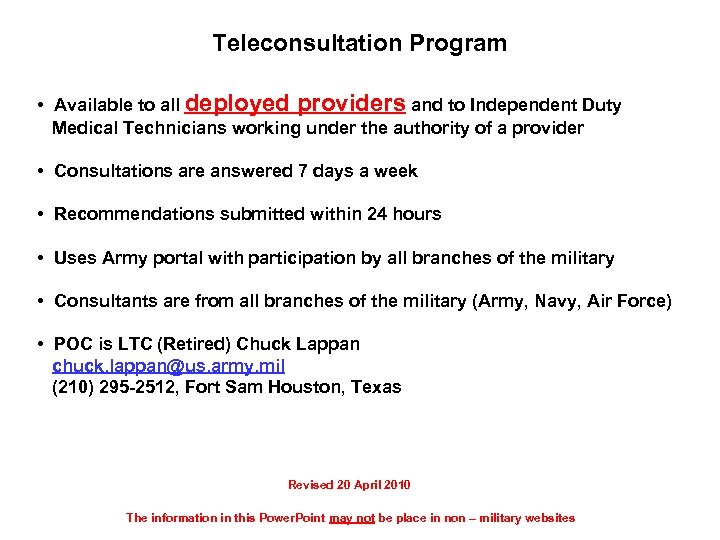 Teleconsultation Program

• Available to all deployed providers and to Independent Duty Medical Technicians working under the authority of a provider

• Consultations are answered 7 days a week

• Recommendations submitted within 24 hours

• Uses Army portal with participation by all branches of the military

• Consultants are from all branches of the military (Army, Navy, Air Force)

• POC is LTC (Retired) Chuck Lappan
chuck.lappan@us.army.mil
(210) 295-2512, Fort Sam Houston, Texas

Revised 20 April 2010

The information in this PowerPoint may not be place in non – military websites